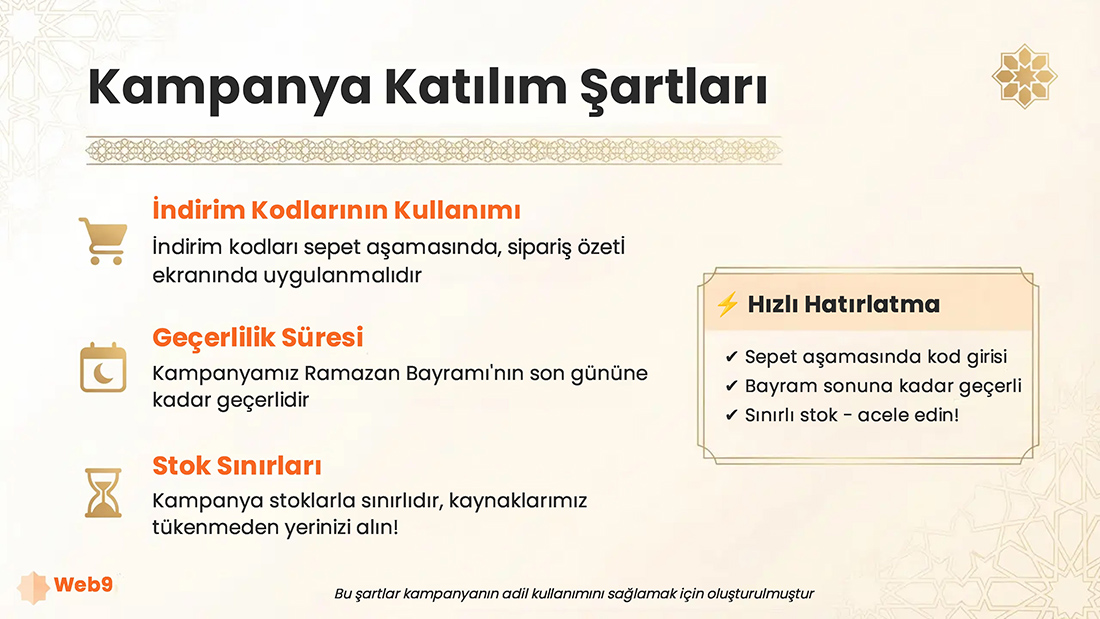 Kampanya Katılım Şartları

İndirim Kodlarının Kullanımı
İndirim kodları sepet aşamasında, sipariş özeti ekranında uygulanmalıdır

Geçerlilik Süresi
Kampanyamız Ramazan Bayramı'nın son gününe kadar geçerlidir

Stok Sınırları
Kampanya stoklarla sınırlıdır, kaynaklarımız tükenmeden yerinizi alın!

⚡ Hızlı Hatırlatma
✔ Sepet aşamasında kod girisi
✔ Bayram sonuna kadar geçerli
✔ Sınırlı stok - acele edin!

Web9

Bu şartlar kampanyanın adil kullanımını sağlamak için oluşturulmuştur